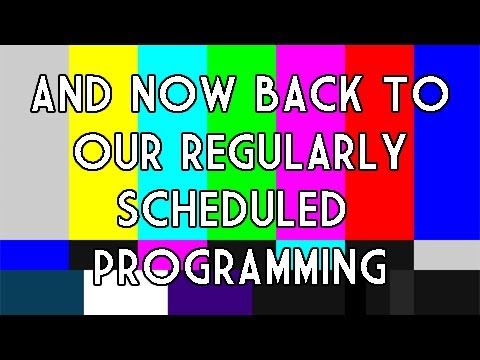 AND NOW BACK TO OUR REGULARLY SCHEDULED PROGRAMMING